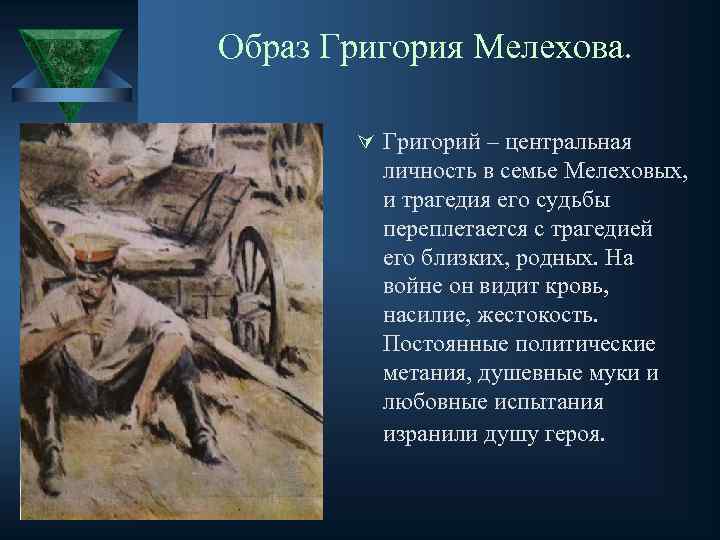 Образ Григория Мелехова.

Григорий – центральная личность в семье Мелеховых, и трагедия его судьбы переплетается с трагедией его близких, родных. На войне он видит кровь, насилие, жестокость. Постоянные политические метания, душевные муки и любовные испытания изранили душу героя.